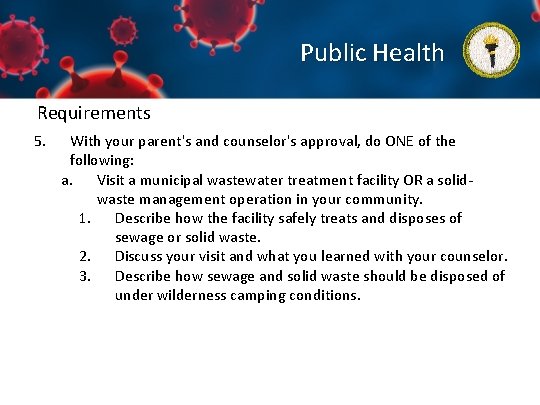 Public Health

Requirements

5. With your parent's and counselor's approval, do ONE of the following:

a. Visit a municipal wastewater treatment facility OR a solid-waste management operation in your community.

1. Describe how the facility safely treats and disposes of sewage or solid waste.

2. Discuss your visit and what you learned with your counselor.

3. Describe how sewage and solid waste should be disposed of under wilderness camping conditions.